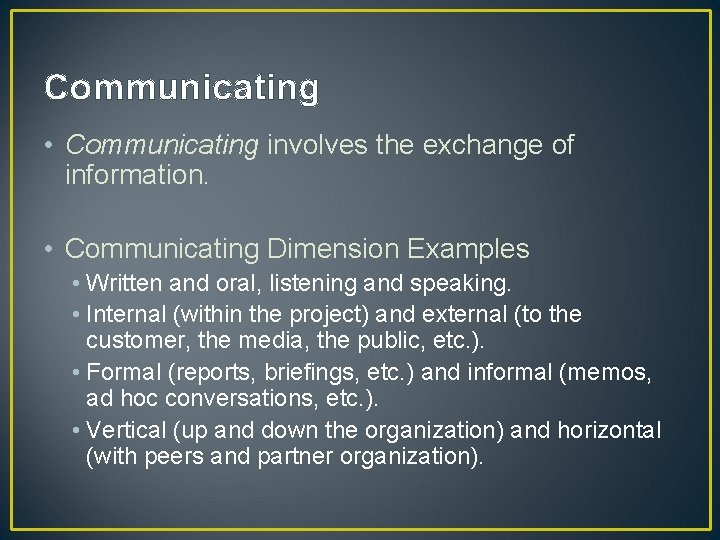 Communicating

• Communicating involves the exchange of information.

• Communicating Dimension Examples
  • Written and oral, listening and speaking.
  • Internal (within the project) and external (to the customer, the media, the public, etc.).
  • Formal (reports, briefings, etc.) and informal (memos, ad hoc conversations, etc.).
  • Vertical (up and down the organization) and horizontal (with peers and partner organization).